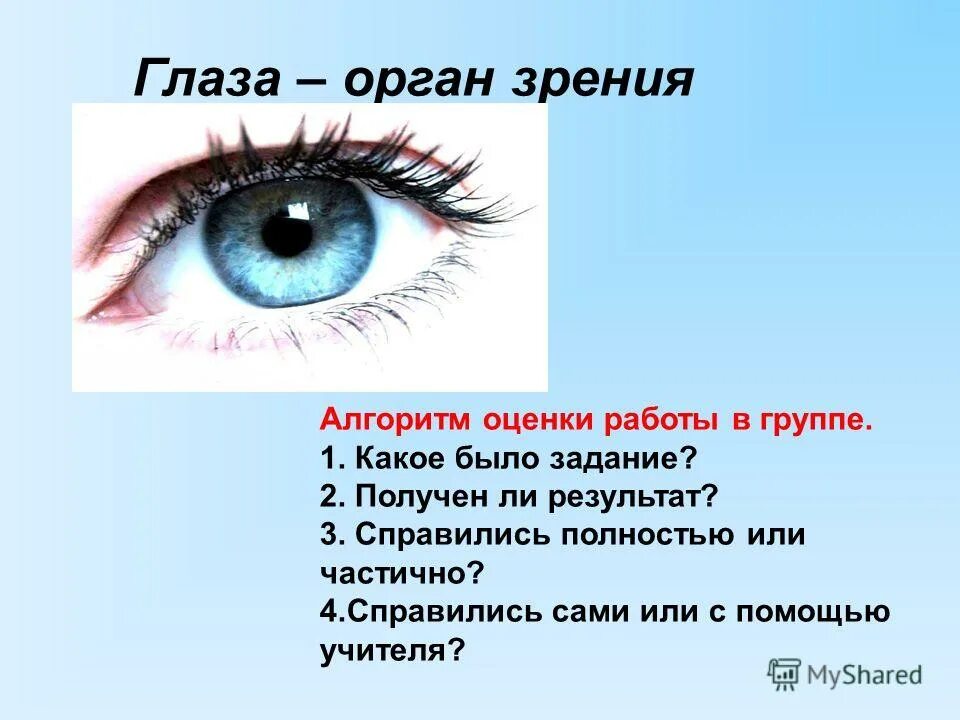 Глаза – орган зрения

Алгоритм оценки работы в группе.
1. Какое было задание?
2. Получен ли результат?
3. Справились полностью или частично?
4.Справились сами или с помощью учителя?

MyShared